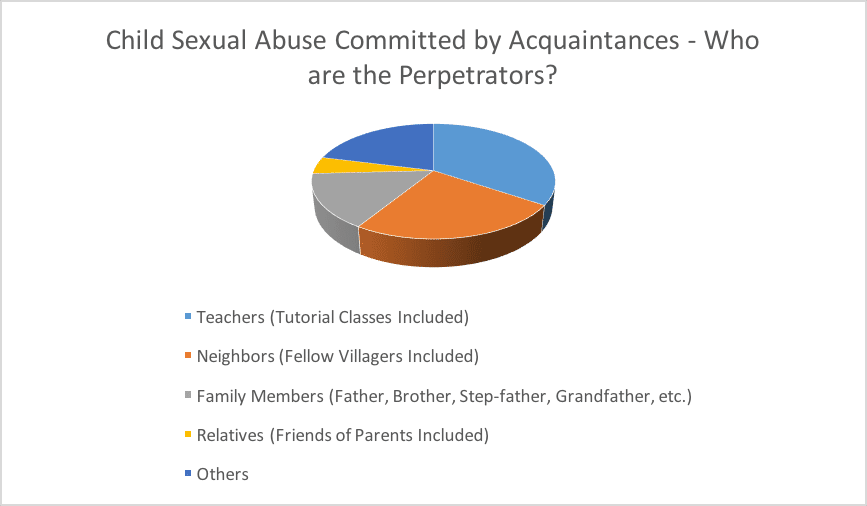 Child Sexual Abuse Committed by Acquaintances - Who are the Perpetrators?

Teachers (Tutorial Classes Included)

Neighbors (Fellow Villagers Included)

Family Members (Father, Brother, Step-father, Grandfather, etc.)

Relatives (Friends of Parents Included)

Others